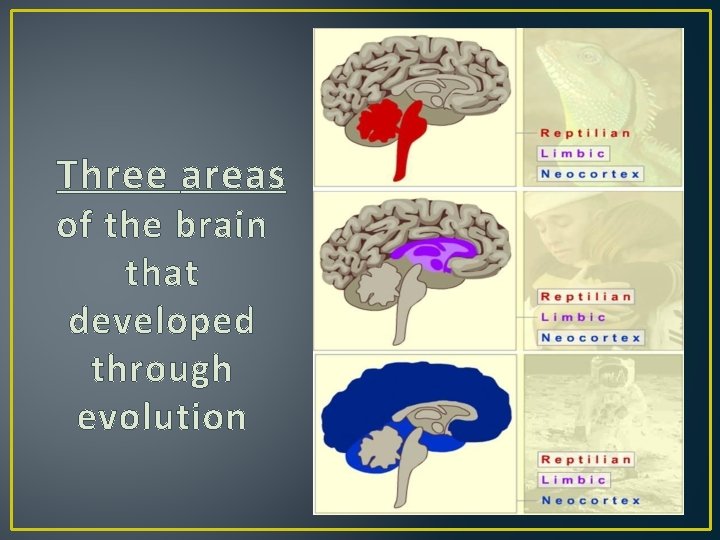 Three areas of the brain that developed through evolution

Reptilian
Limbic
Neocortex

Reptilian
Limbic
Neocortex

Reptilian
Limbic
Neocortex